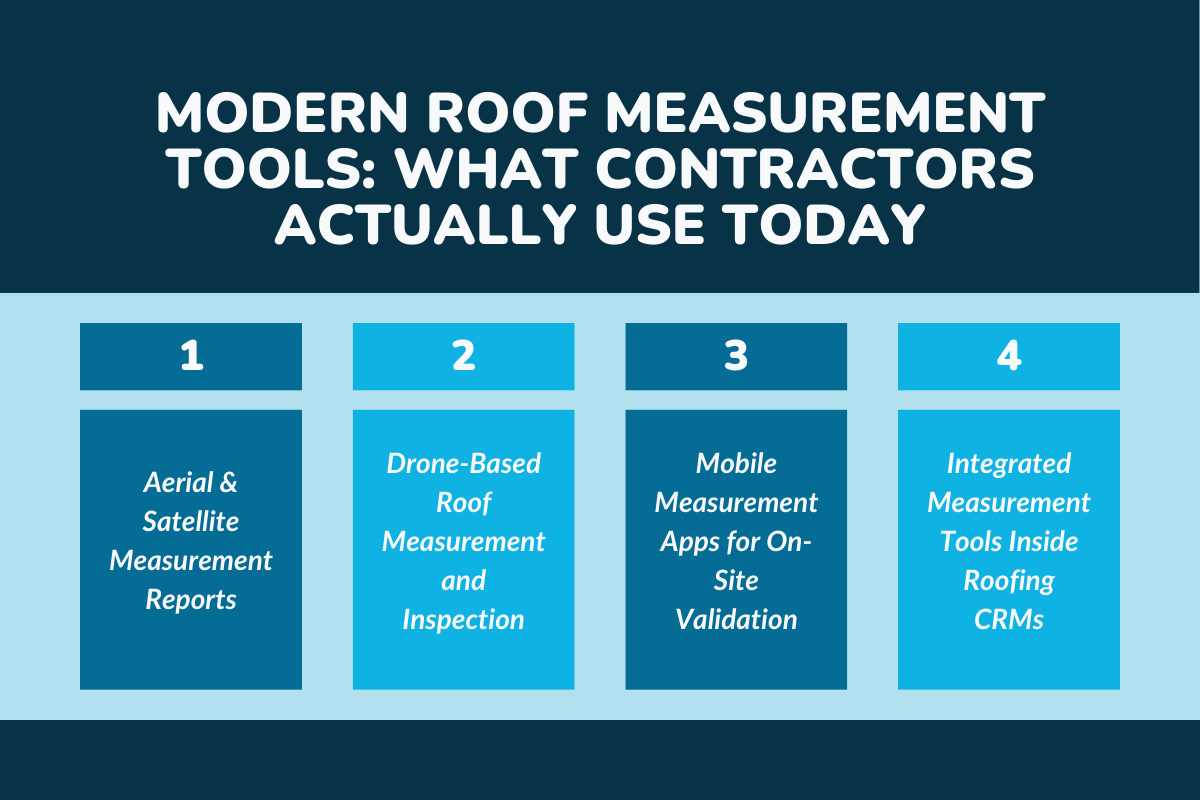 MODERN ROOF MEASUREMENT TOOLS: WHAT CONTRACTORS ACTUALLY USE TODAY

1

Aerial & Satellite Measurement Reports

2

Drone-Based Roof Measurement and Inspection

3

Mobile Measurement Apps for On-Site Validation

4

Integrated Measurement Tools Inside Roofing CRMs